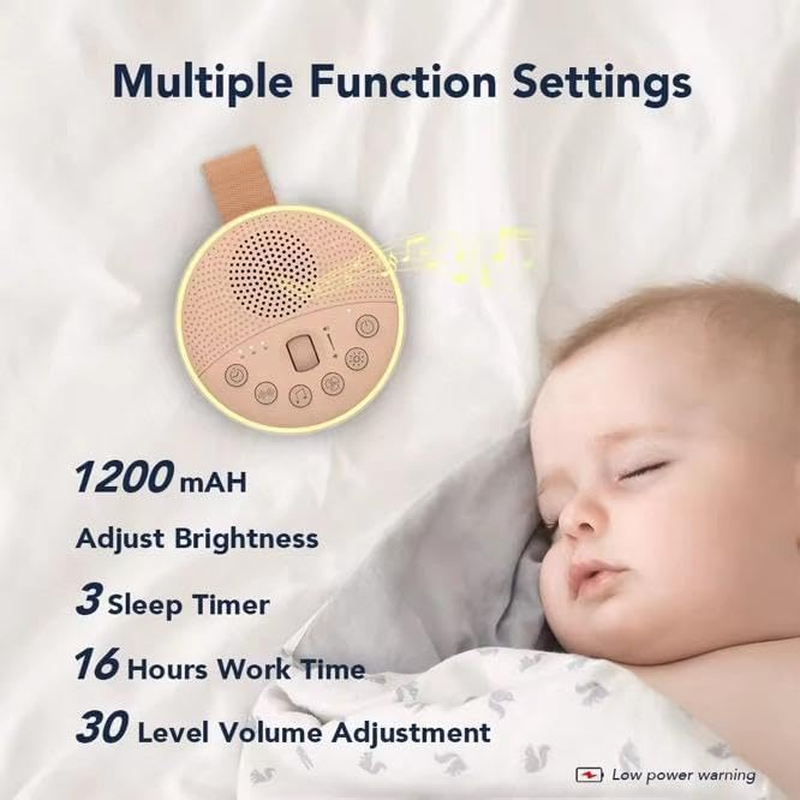 Multiple Function Settings

1200 mAH

Adjust Brightness

3 Sleep Timer

16 Hours Work Time

30 Level Volume Adjustment

Low power warning